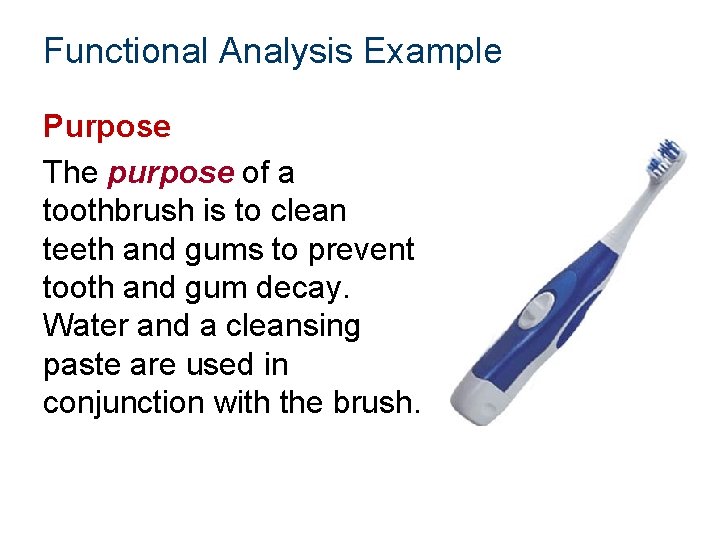 Functional Analysis Example

Purpose

The purpose of a toothbrush is to clean teeth and gums to prevent tooth and gum decay. Water and a cleansing paste are used in conjunction with the brush.